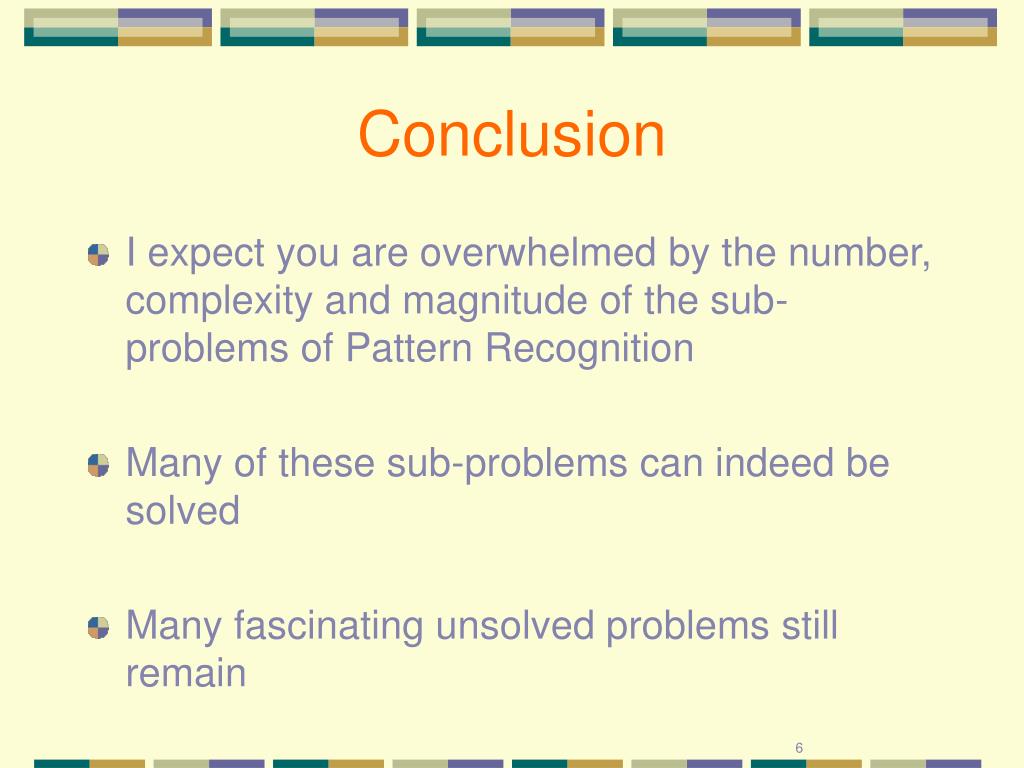 Conclusion

I expect you are overwhelmed by the number, complexity and magnitude of the sub-problems of Pattern Recognition

Many of these sub-problems can indeed be solved

Many fascinating unsolved problems still remain

6